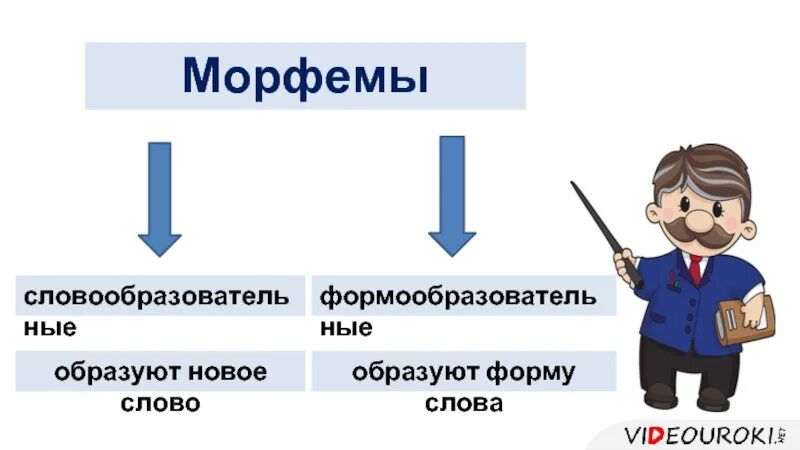 Морфемы

словообразовательные

образуют новое слово

формообразовательные

образуют форму слова

VIDEOUROKI.NET